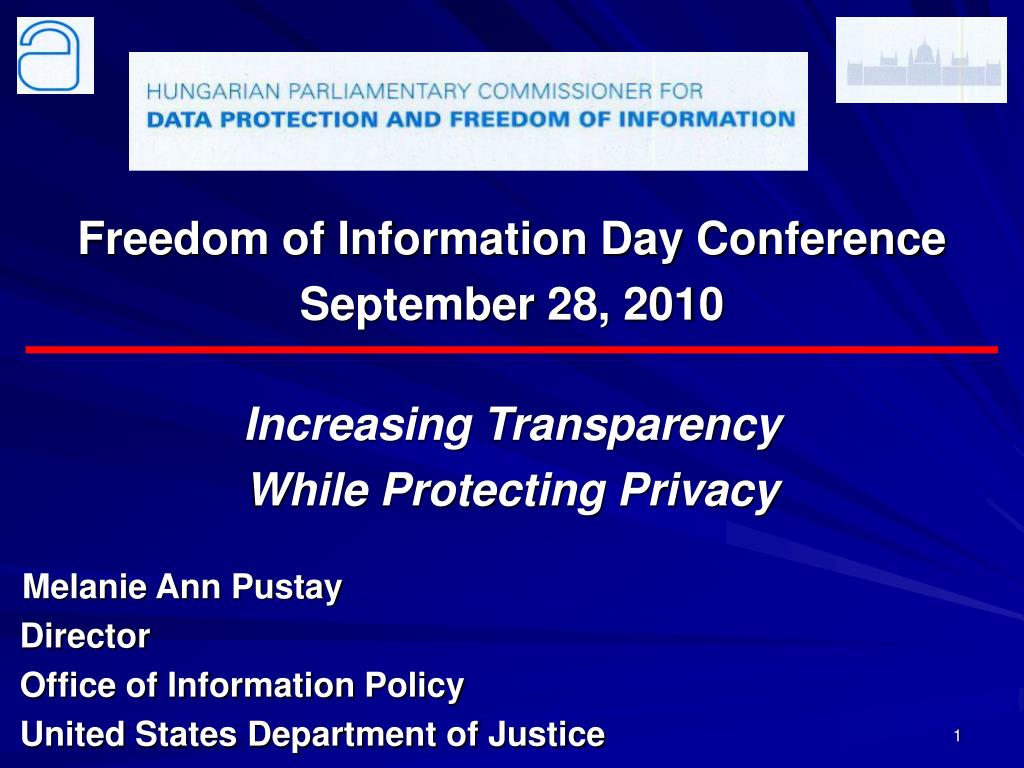 HUNGARIAN PARLIAMENTARY COMMISSIONER FOR
DATA PROTECTION AND FREEDOM OF INFORMATION

Freedom of Information Day Conference
September 28, 2010

Increasing Transparency
While Protecting Privacy

Melanie Ann Pustay
Director
Office of Information Policy
United States Department of Justice

1